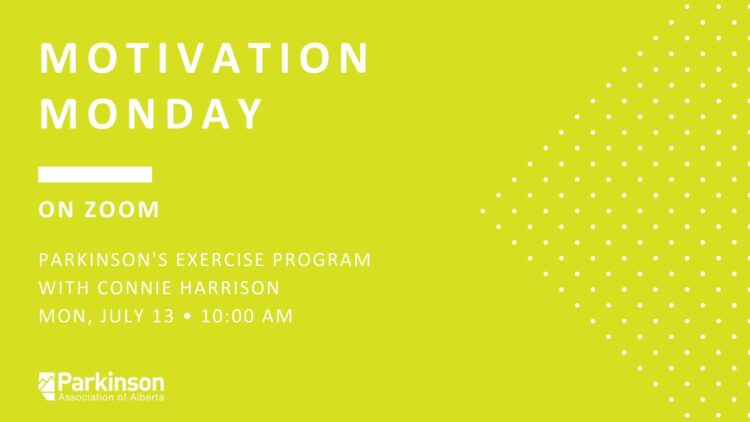 MOTIVATION MONDAY

ON ZOOM

PARKINSON'S EXERCISE PROGRAM WITH CONNIE HARRISON MON, JULY 13 • 10:00 AM

Parkinson Association of Alberta